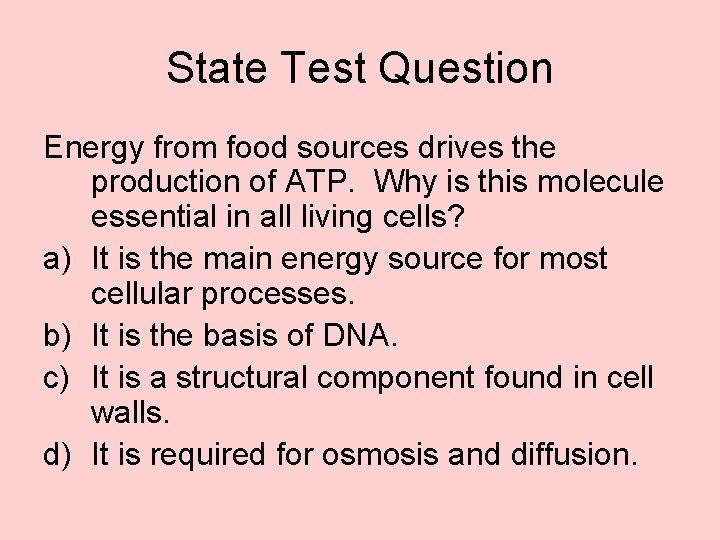 State Test Question

Energy from food sources drives the production of ATP. Why is this molecule essential in all living cells?

a) It is the main energy source for most cellular processes.
b) It is the basis of DNA.
c) It is a structural component found in cell walls.
d) It is required for osmosis and diffusion.